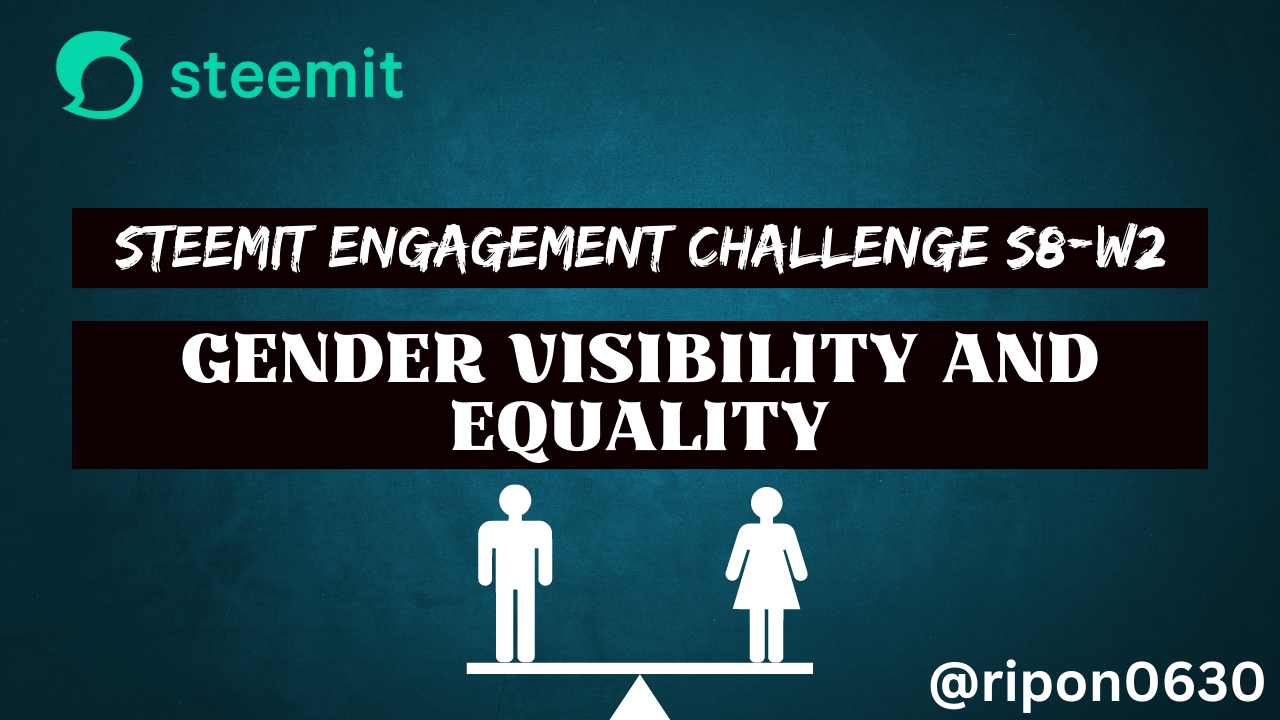 steemit

STEEMIT ENGAGEMENT CHALLENGE S8-W2

GENDER VISIBILITY AND EQUALITY

@ripon0630